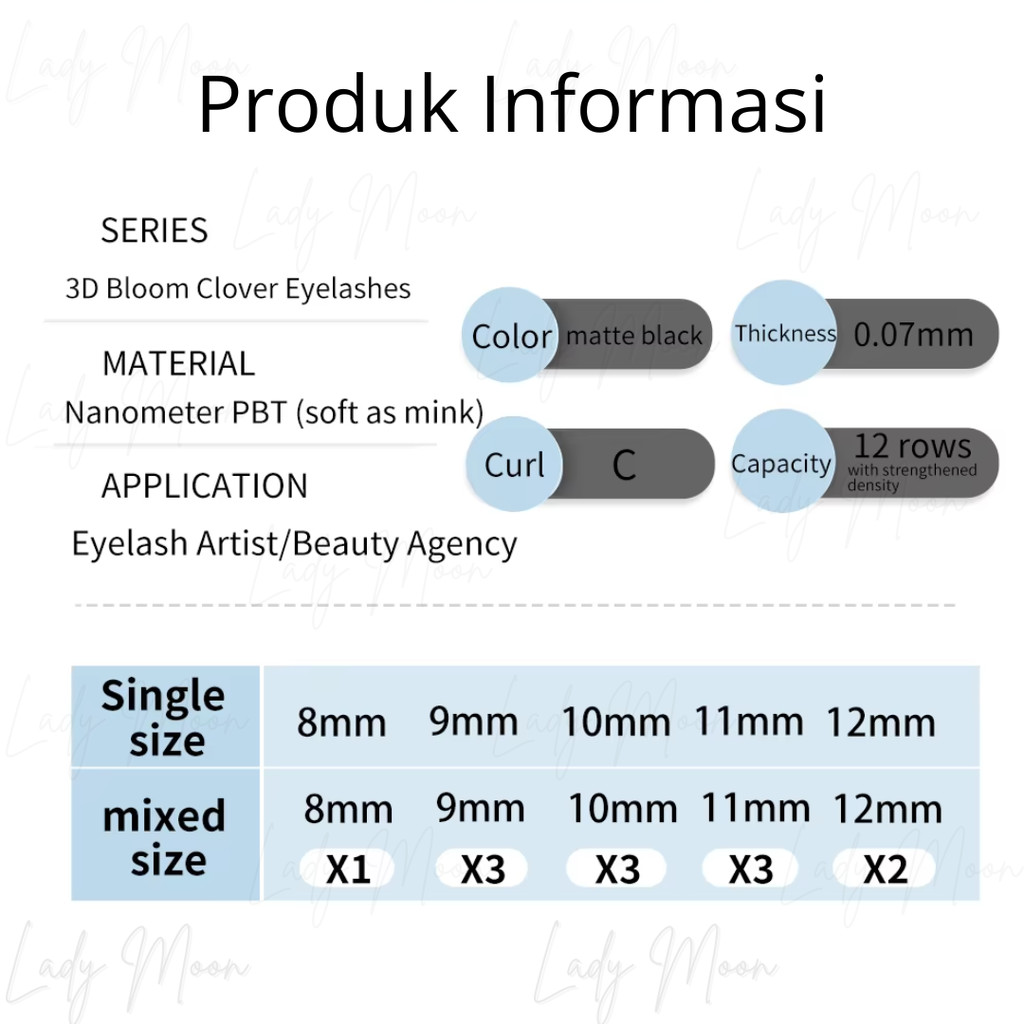 Produk Informasi

SERIES
3D Bloom Clover Eyelashes

MATERIAL
Nanometer PBT (soft as mink)

APPLICATION
Eyelash Artist/Beauty Agency

Color matte black
Thickness 0.07mm
Curl C
Capacity 12 rows with strengthened density

| Single size | 8mm | 9mm | 10mm | 11mm | 12mm |
|---|---|---|---|---|---|
| mixed size | 8mm X1 | 9mm X3 | 10mm X3 | 11mm X3 | 12mm X2 |

Lady Moon